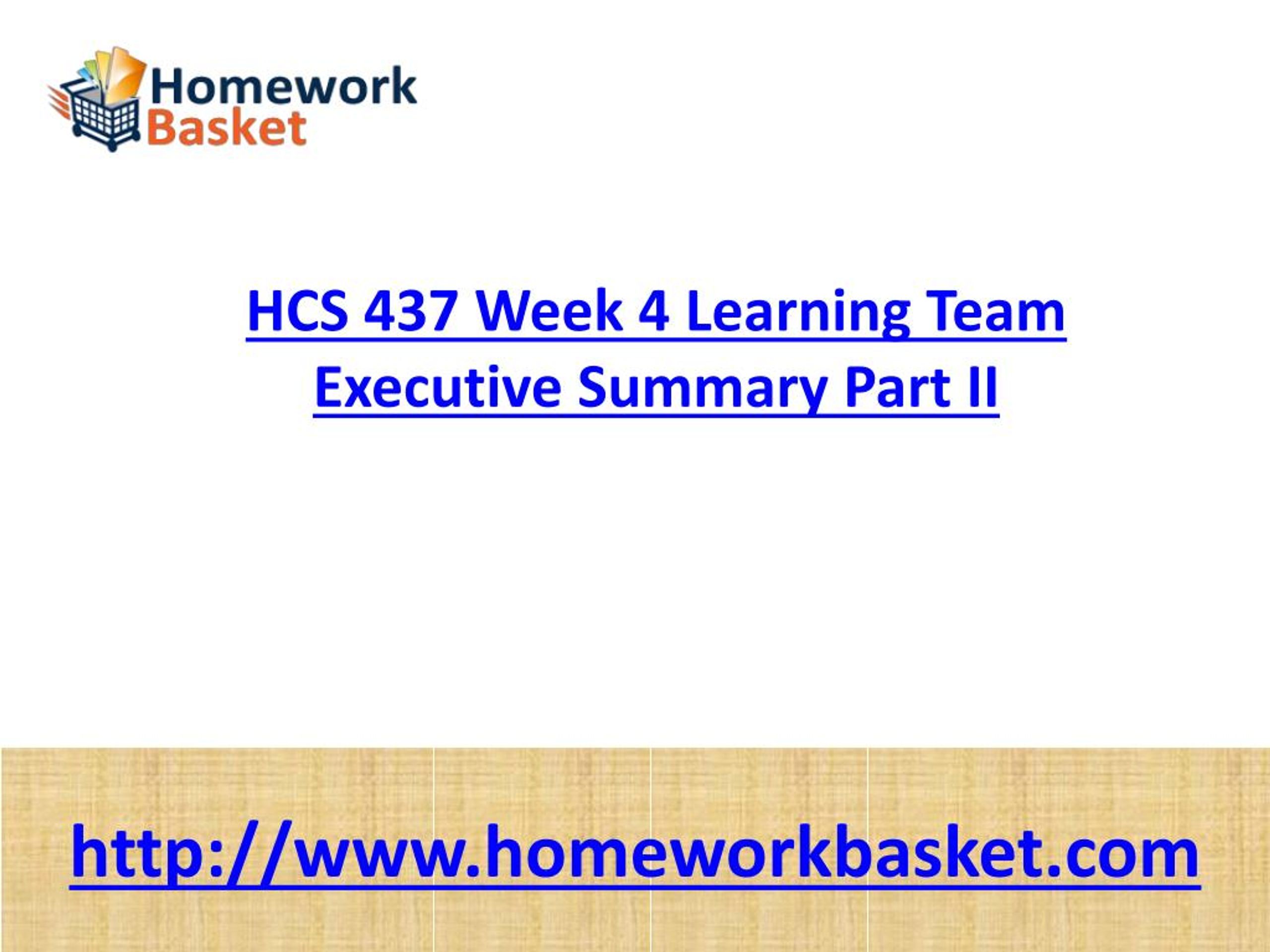 Homework Basket

HCS 437 Week 4 Learning Team Executive Summary Part II

http://www.homeworkbasket.com